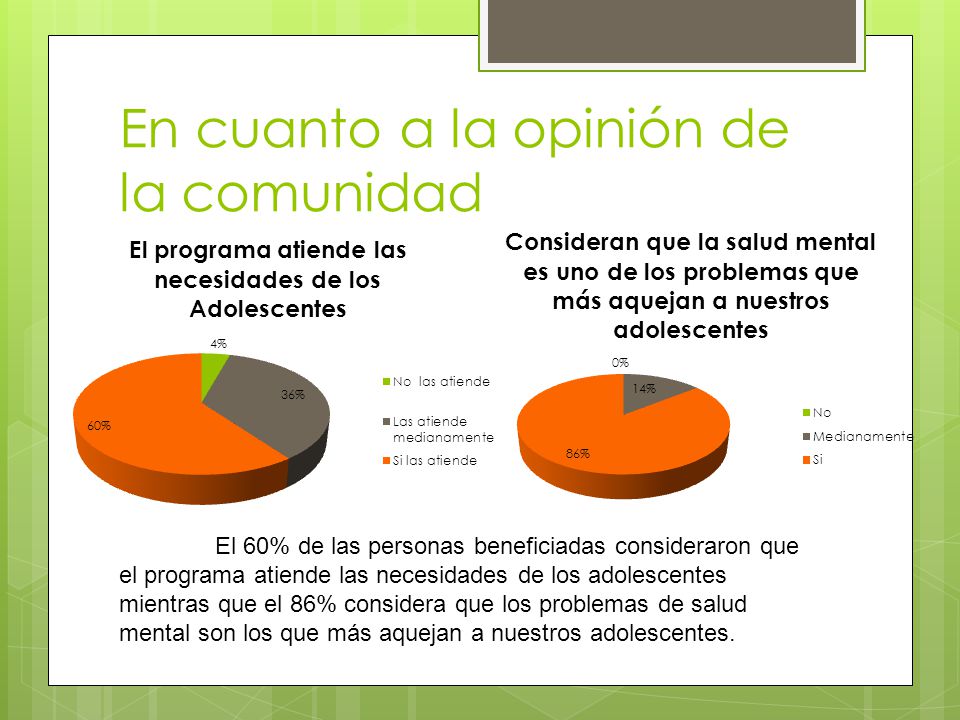 En cuanto a la opinión de la comunidad

El programa atiende las necesidades de los Adolescentes

4%
36%
60%

No las atiende
Las atiende medianamente
Si las atiende

Consideran que la salud mental es uno de los problemas que más aquejan a nuestros adolescentes

0%
14%
86%

No
Medianamente
Si

El 60% de las personas beneficiadas consideraron que el programa atiende las necesidades de los adolescentes mientras que el 86% considera que los problemas de salud mental son los que más aquejan a nuestros adolescentes.